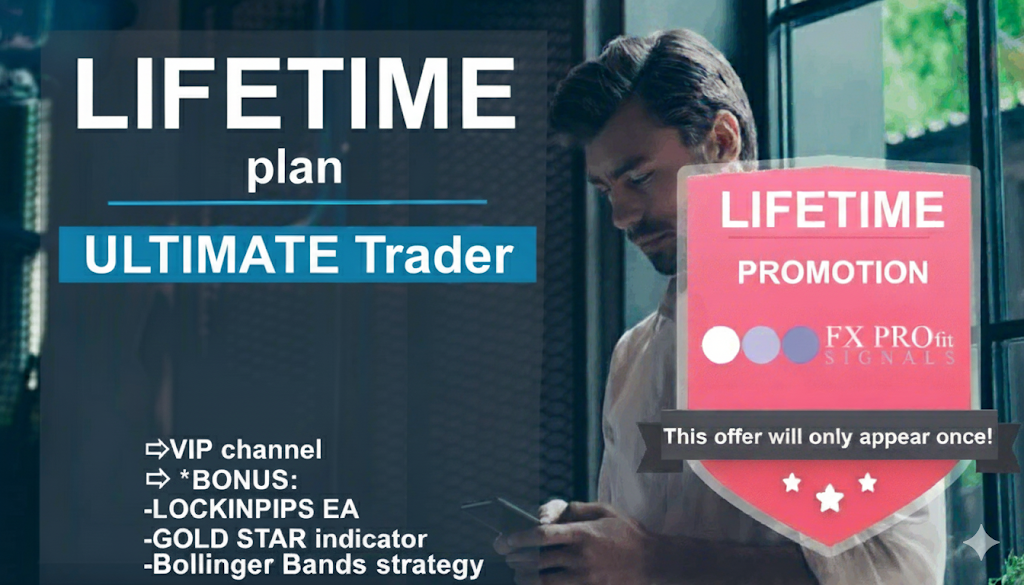 LIFETIME

plan

ULTIMATE Trader

⇨VIP channel
⇨ *BONUS:
-LOCKINPIPS EA
-GOLD STAR indicator
-Bollinger Bands strategy

LIFETIME

PROMOTION

FX PROfit SIGNALS

This offer will only appear once!